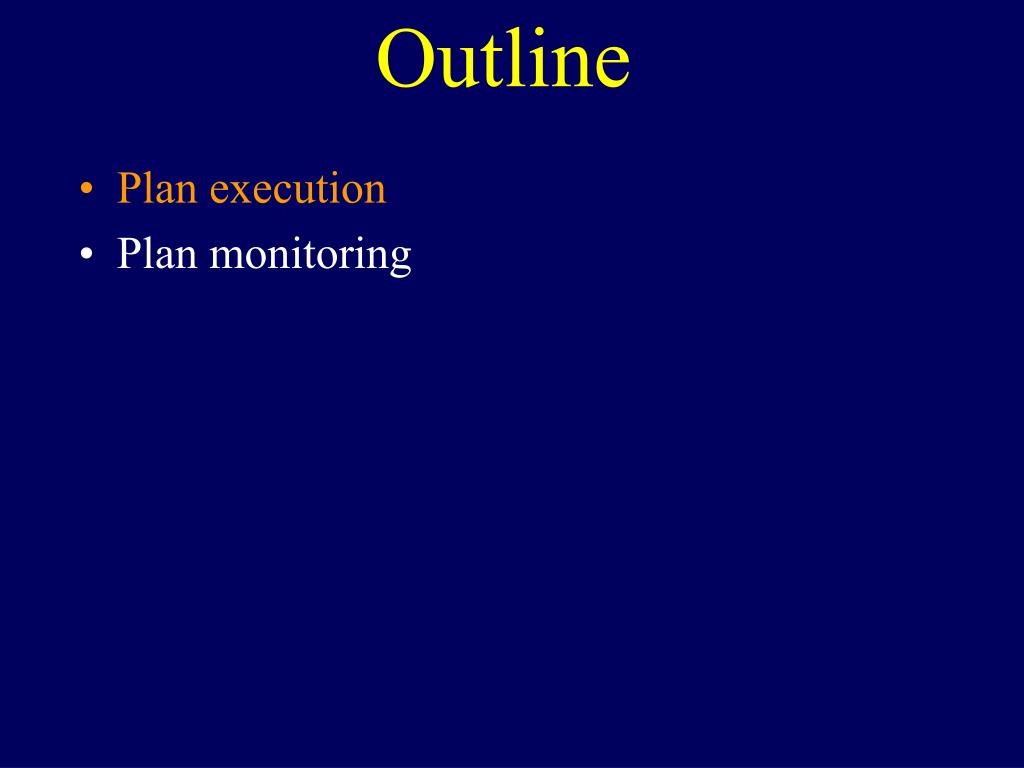 Outline

• Plan execution
• Plan monitoring